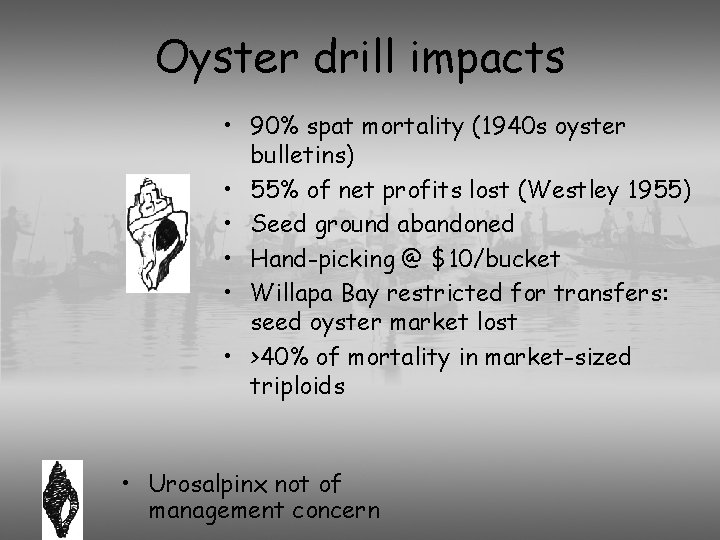 Oyster drill impacts

• 90% spat mortality (1940s oyster bulletins)
• 55% of net profits lost (Westley 1955)
• Seed ground abandoned
• Hand-picking @ $10/bucket
• Willapa Bay restricted for transfers: seed oyster market lost
• >40% of mortality in market-sized triploids

• Urosalpinx not of management concern